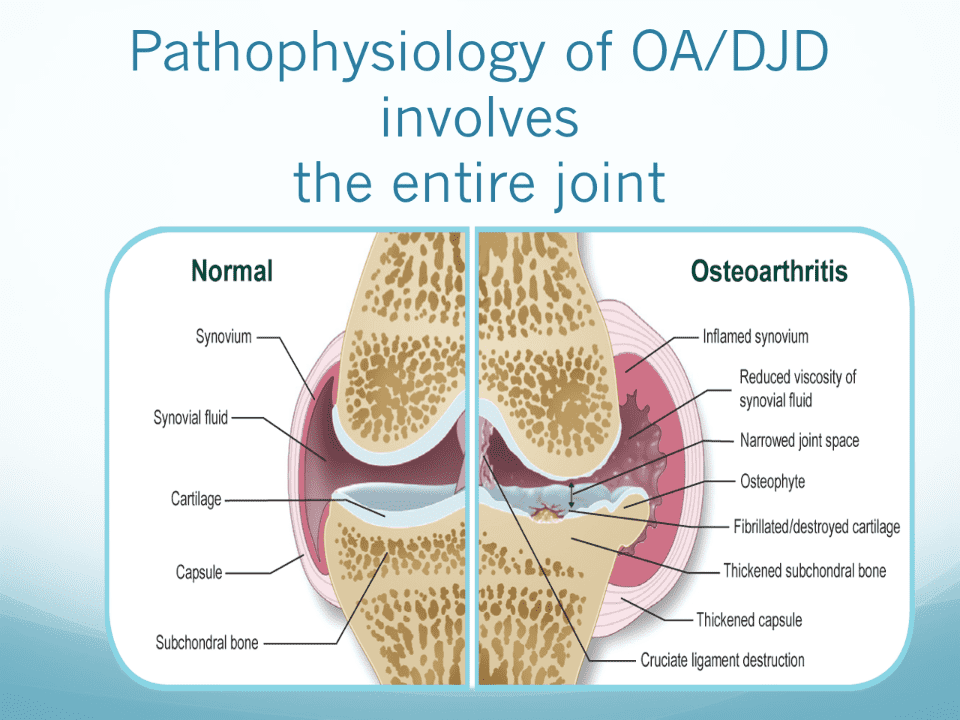 Pathophysiology of OA/DJD involves the entire joint

Normal

Synovium

Synovial fluid

Cartilage

Capsule

Subchondral bone

Osteoarthritis

Inflamed synovium

Reduced viscosity of synovial fluid

Narrowed joint space

Osteophyte

Fibrillated/destroyed cartilage

Thickened subchondral bone

Thickened capsule

Cruciate ligament destruction